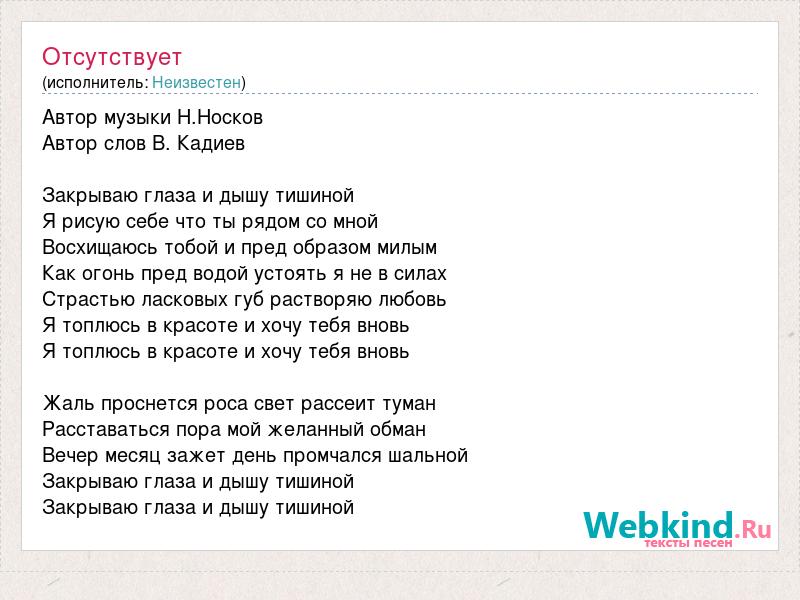 Отсутствует
(исполнитель: Неизвестен)

Автор музыки Н.Носков
Автор слов В. Кадиев

Закрываю глаза и дышу тишиной
Я рисую себе что ты рядом со мной
Восхищаюсь тобой и пред образом милым
Как огонь пред водой устоять я не в силах
Страстью ласковых губ растворяю любовь
Я топлюсь в красоте и хочу тебя вновь
Я топлюсь в красоте и хочу тебя вновь

Жаль проснется роса свет рассеит туман
Расставаться пора мой желанный обман
Вечер месяц зажет день промчался шальной
Закрываю глаза и дышу тишиной
Закрываю глаза и дышу тишиной

Webkind.Ru
тексты песен